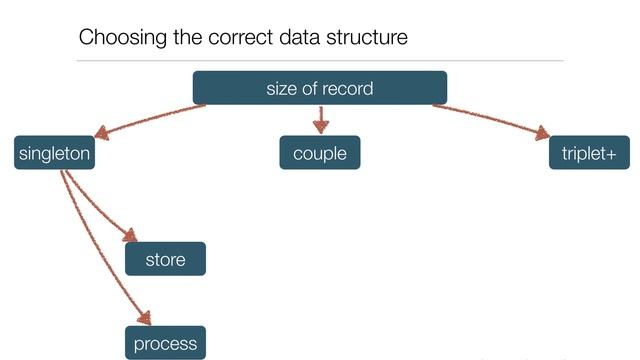 Choosing the correct data structure

size of record

singleton

couple

triplet+

store

process